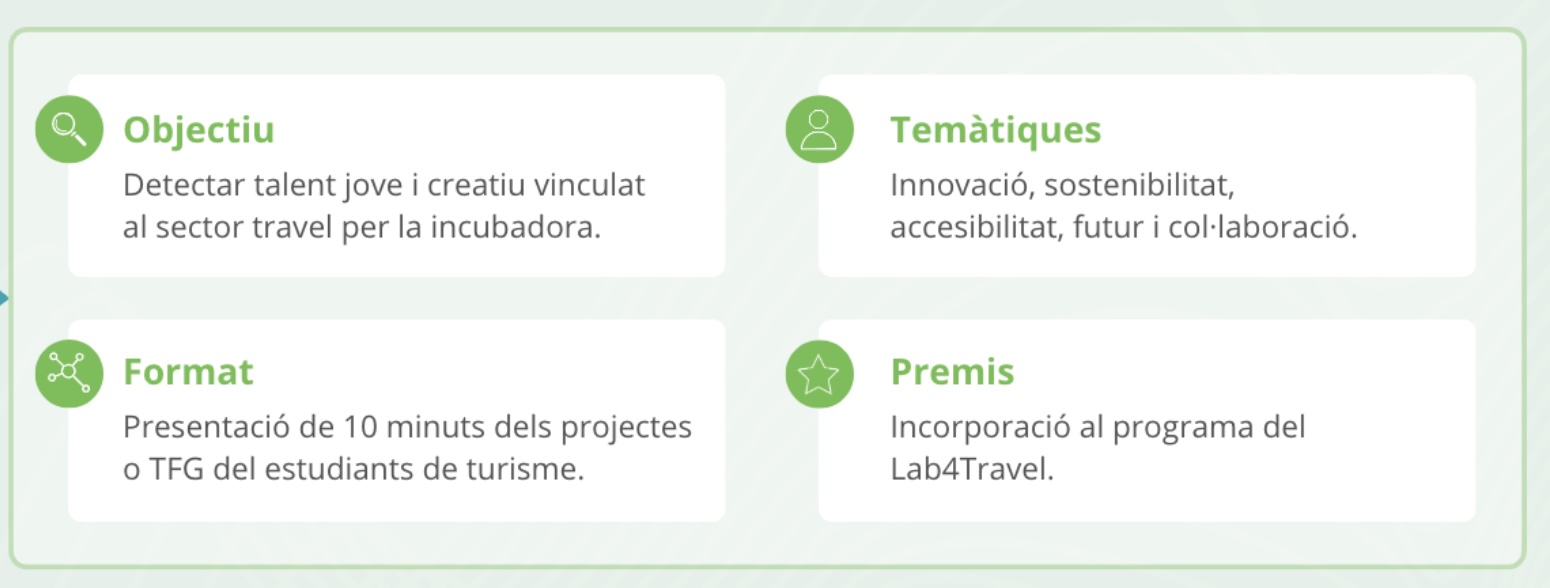 Objectiu
Detectar talent jove i creatiu vinculat al sector travel per la incubadora.

Temàtiques
Innovació, sostenibilitat, accesibilitat, futur i col·laboració.

Format
Presentació de 10 minuts dels projectes o TFG del estudiants de turisme.

Premis
Incorporació al programa del Lab4Travel.